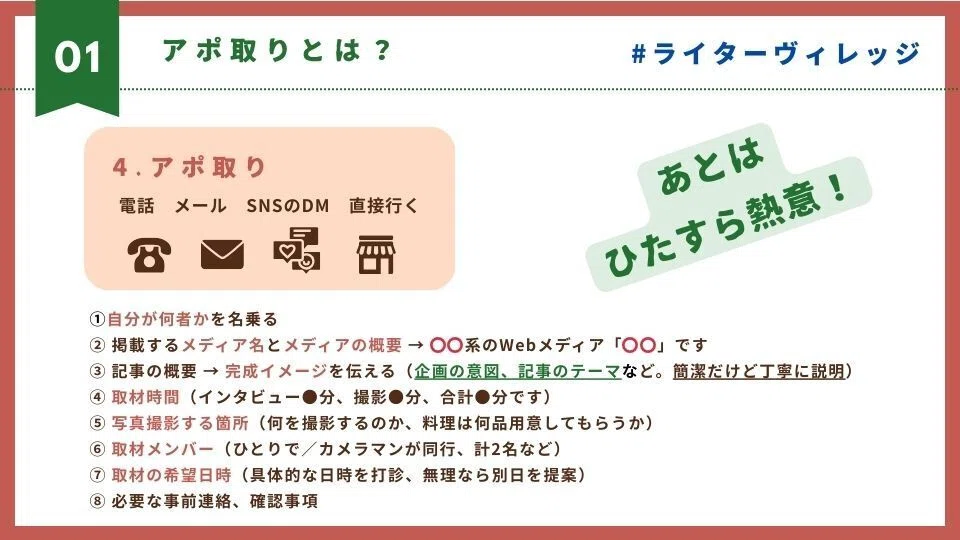 01

アポ取りとは？

#ライターヴィレッジ

4．アポ取り

電話　メール　SNSのDM　直接行く

あとは
ひたすら熱意！

①自分が何者かを名乗る
② 掲載するメディア名とメディアの概要 → 〇〇系のWebメディア「〇〇」です
③ 記事の概要 → 完成イメージを伝える（企画の意図、記事のテーマなど。簡潔だけど丁寧に説明）
④ 取材時間（インタビュー●分、撮影●分、合計●分です）
⑤ 写真撮影する箇所（何を撮影するのか、料理は何品用意してもらうか）
⑥ 取材メンバー（ひとりで／カメラマンが同行、計2名など）
⑦ 取材の希望日時（具体的な日時を打診、無理なら別日を提案）
⑧ 必要な事前連絡、確認事項